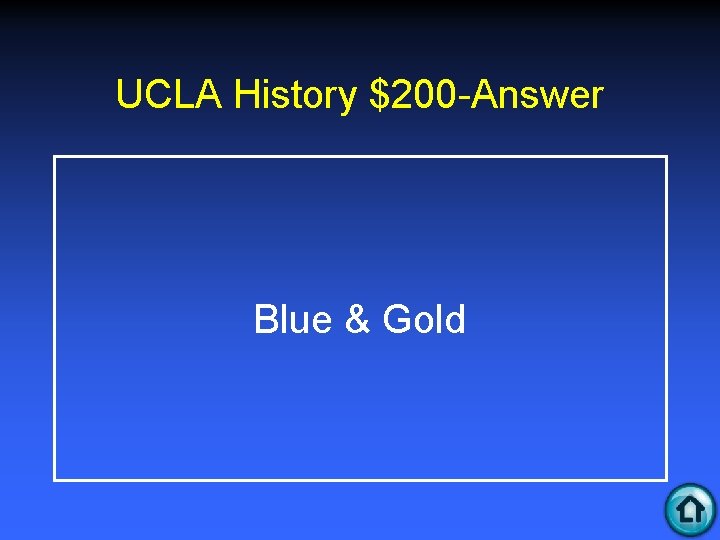 UCLA History \$200-Answer

Blue & Gold